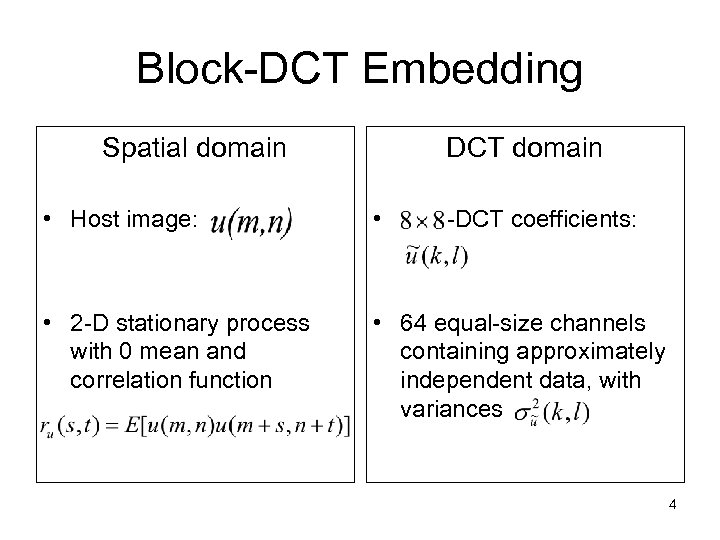 Block-DCT Embedding

Spatial domain

• Host image: $u(m,n)$

• 2-D stationary process with 0 mean and correlation function

$r_u(s,t) = E[u(m,n)u(m+s,n+t)]$

DCT domain

• $8 \times 8$-DCT coefficients: $\tilde{u}(k,l)$

• 64 equal-size channels containing approximately independent data, with variances $\sigma_{\tilde{u}}^2(k,l)$

4